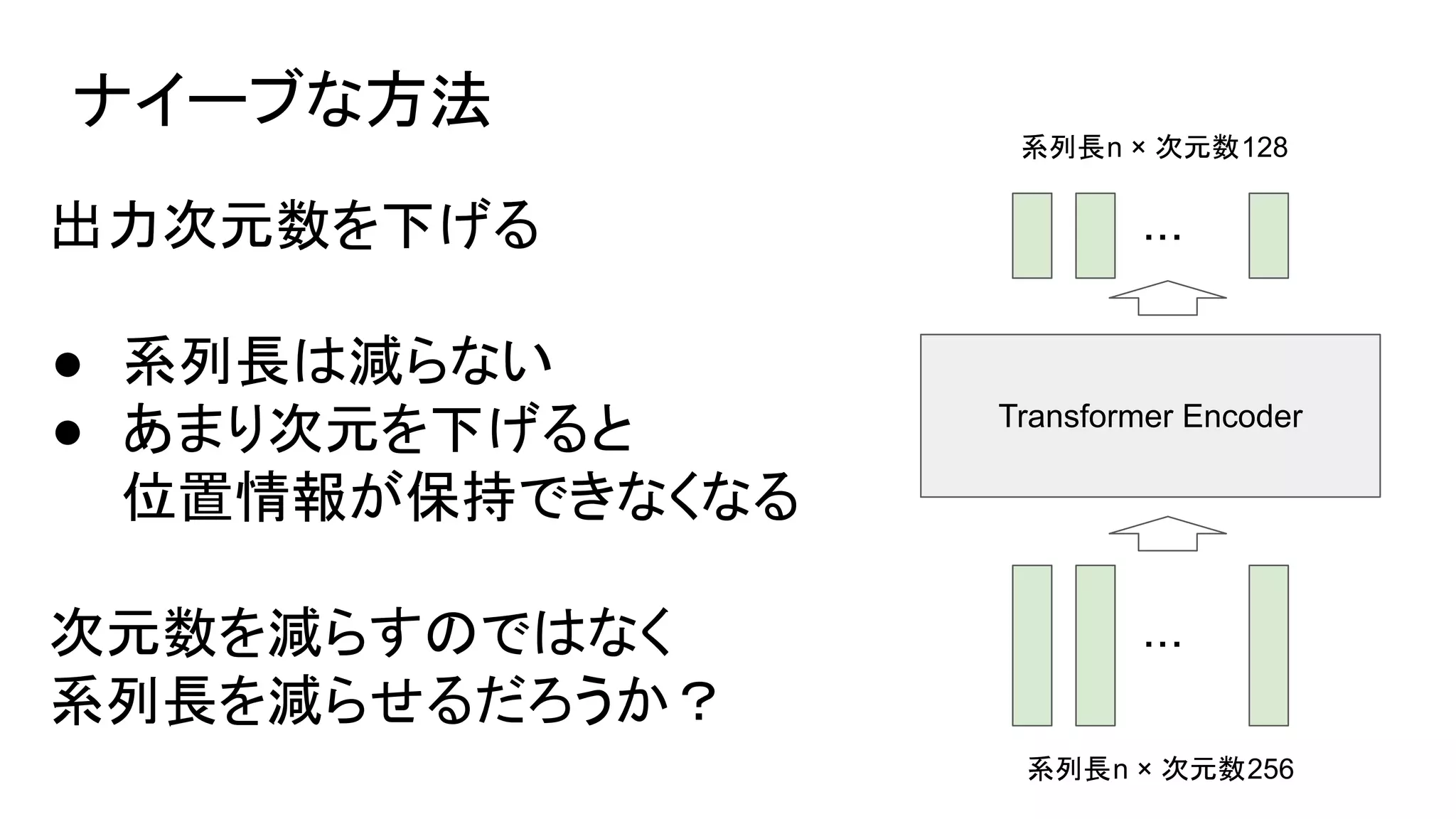 ナイーブな方法

出力次元数を下げる

● 系列長は減らない
● あまり次元を下げると位置情報が保持できなくなる

次元数を減らすのではなく
系列長を減らせるだろうか？

系列長n × 次元数128

…

Transformer Encoder

…

系列長n × 次元数256